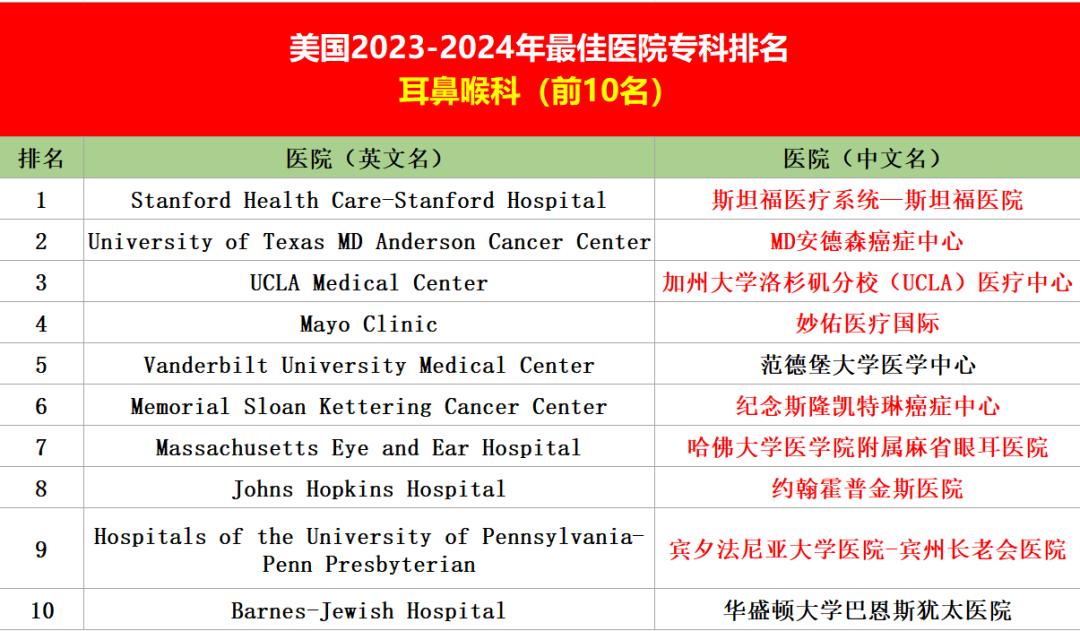 美国2023-2024年最佳医院专科排名
耳鼻喉科（前10名）

| 排名 | 医院（英文名） | 医院（中文名） |
|---|---|---|
| 1 | Stanford Health Care-Stanford Hospital | 斯坦福医疗系统—斯坦福医院 |
| 2 | University of Texas MD Anderson Cancer Center | MD安德森癌症中心 |
| 3 | UCLA Medical Center | 加州大学洛杉矶分校（UCLA）医疗中心 |
| 4 | Mayo Clinic | 妙佑医疗国际 |
| 5 | Vanderbilt University Medical Center | 范德堡大学医学中心 |
| 6 | Memorial Sloan Kettering Cancer Center | 纪念斯隆凯特琳癌症中心 |
| 7 | Massachusetts Eye and Ear Hospital | 哈佛大学医学院附属麻省眼耳医院 |
| 8 | Johns Hopkins Hospital | 约翰霍普金斯医院 |
| 9 | Hospitals of the University of Pennsylvania-Penn Presbyterian | 宾夕法尼亚大学医院-宾州长老会医院 |
| 10 | Barnes-Jewish Hospital | 华盛顿大学巴恩斯犹太医院 |